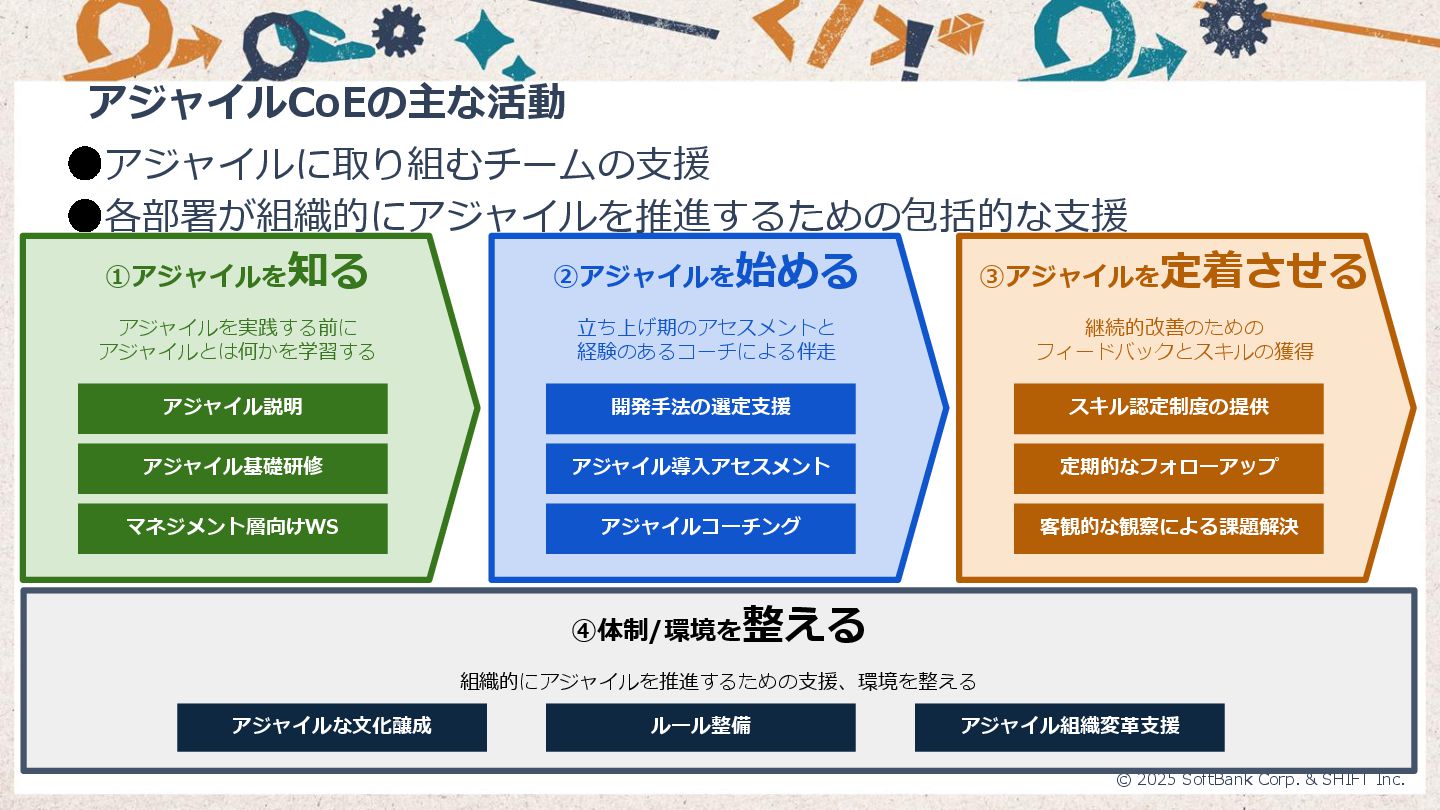 アジャイルCoEの主な活動

●アジャイルに取り組むチームの支援
●各部署が組織的にアジャイルを推進するための包括的な支援

①アジャイルを知る

アジャイルを実践する前に
アジャイルとは何かを学習する

アジャイル説明

アジャイル基礎研修

マネジメント層向けWS

②アジャイルを始める

立ち上げ期のアセスメントと
経験のあるコーチによる伴走

開発手法の選定支援

アジャイル導入アセスメント

アジャイルコーチング

③アジャイルを定着させる

継続的改善のための
フィードバックとスキルの獲得

スキル認定制度の提供

定期的なフォローアップ

客観的な観察による課題解決

④体制/環境を整える

組織的にアジャイルを推進するための支援、環境を整える

アジャイルな文化醸成

ルール整備

アジャイル組織変革支援

© 2025 SoftBank Corp. & SHIFT Inc.